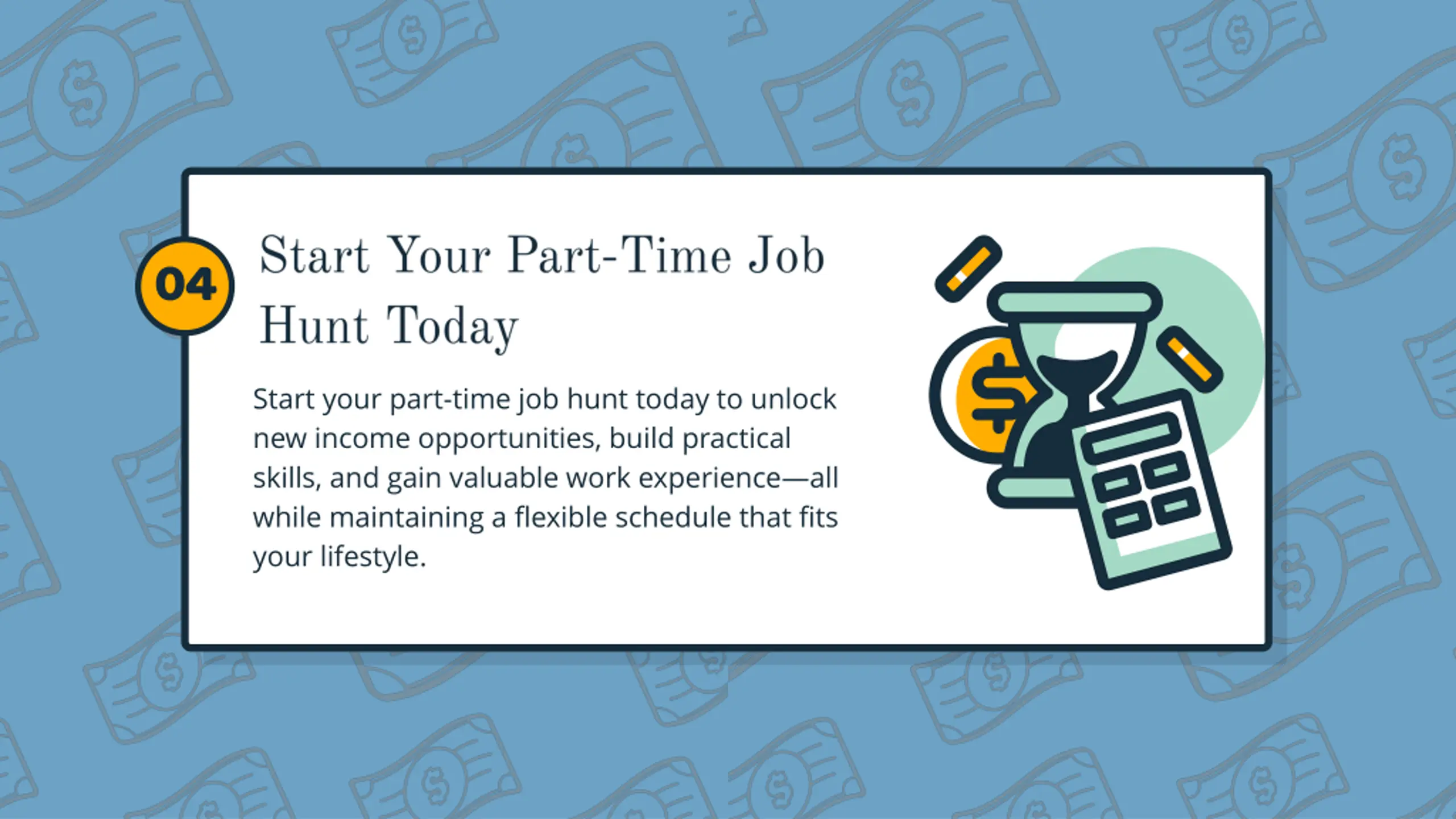 04

Start Your Part-Time Job Hunt Today

Start your part-time job hunt today to unlock new income opportunities, build practical skills, and gain valuable work experience—all while maintaining a flexible schedule that fits your lifestyle.